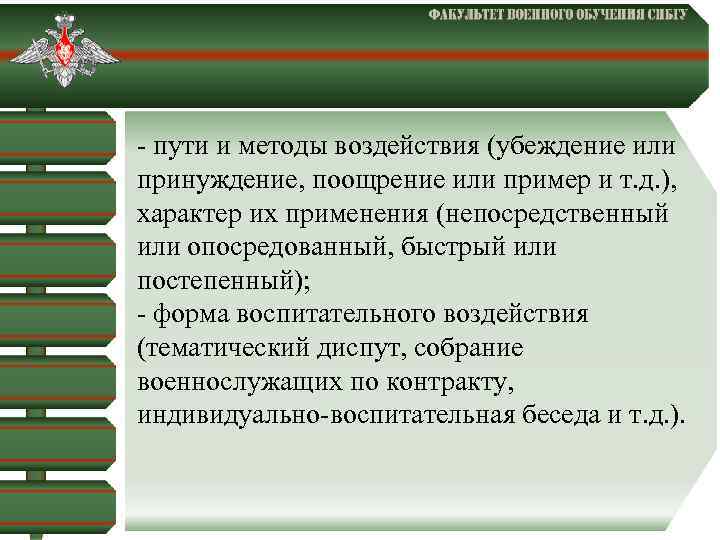 ФАКУЛЬТЕТ ВОЕННОГО ОБУЧЕНИЯ СИБГУ

- пути и методы воздействия (убеждение или принуждение, поощрение или пример и т.д.), характер их применения (непосредственный или опосредованный, быстрый или постепенный);
- форма воспитательного воздействия (тематический диспут, собрание военнослужащих по контракту, индивидуально-воспитательная беседа и т.д.).